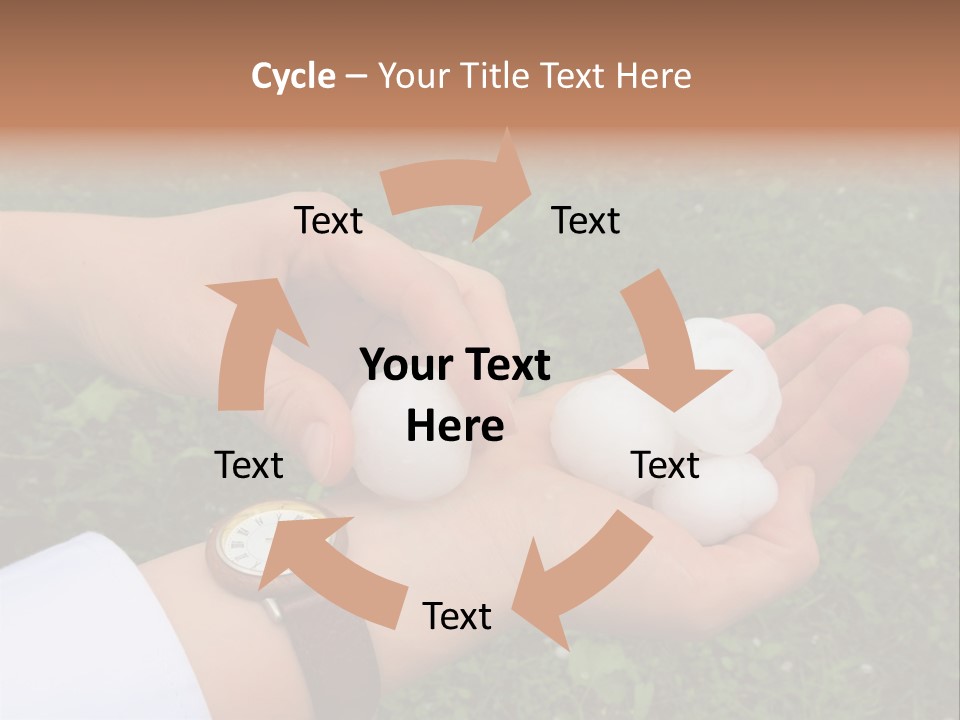 Cycle – Your Title Text Here

Text

Text

Your Text Here

Text

Text

Text